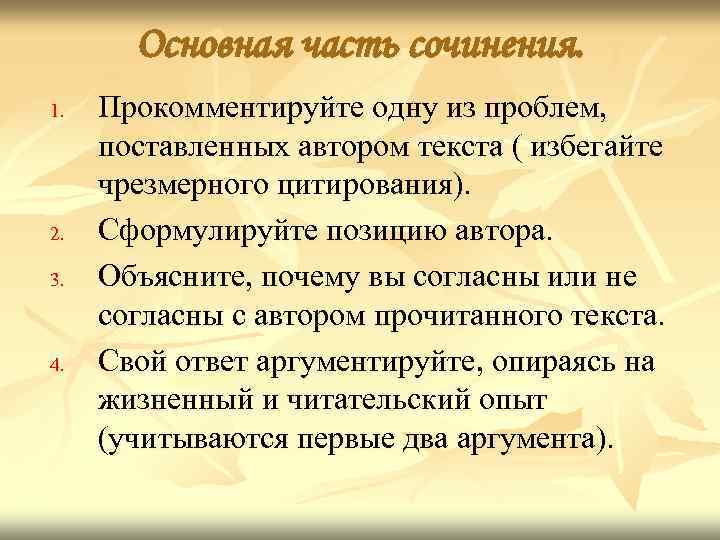 Основная часть сочинения.

1. Прокомментируйте одну из проблем, поставленных автором текста ( избегайте чрезмерного цитирования).
2. Сформулируйте позицию автора.
3. Объясните, почему вы согласны или не согласны с автором прочитанного текста.
4. Свой ответ аргументируйте, опираясь на жизненный и читательский опыт (учитываются первые два аргумента).